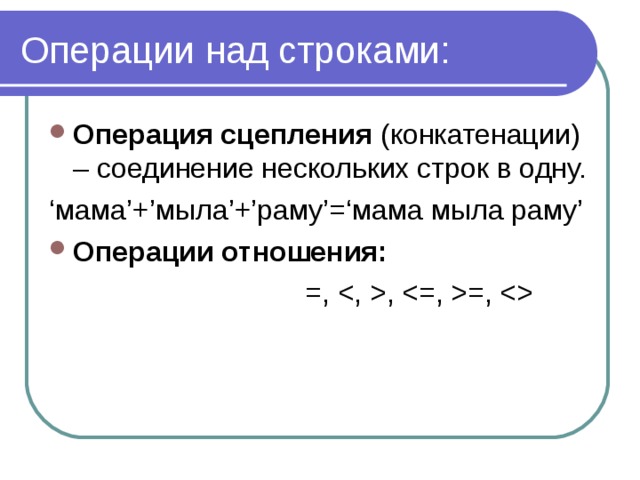 Операции над строками:

Операция сцепления (конкатенации) – соединение нескольких строк в одну.

‘мама’+’мыла’+’раму’=‘мама мыла раму’

Операции отношения:

=, <, >, <=, >=, <>